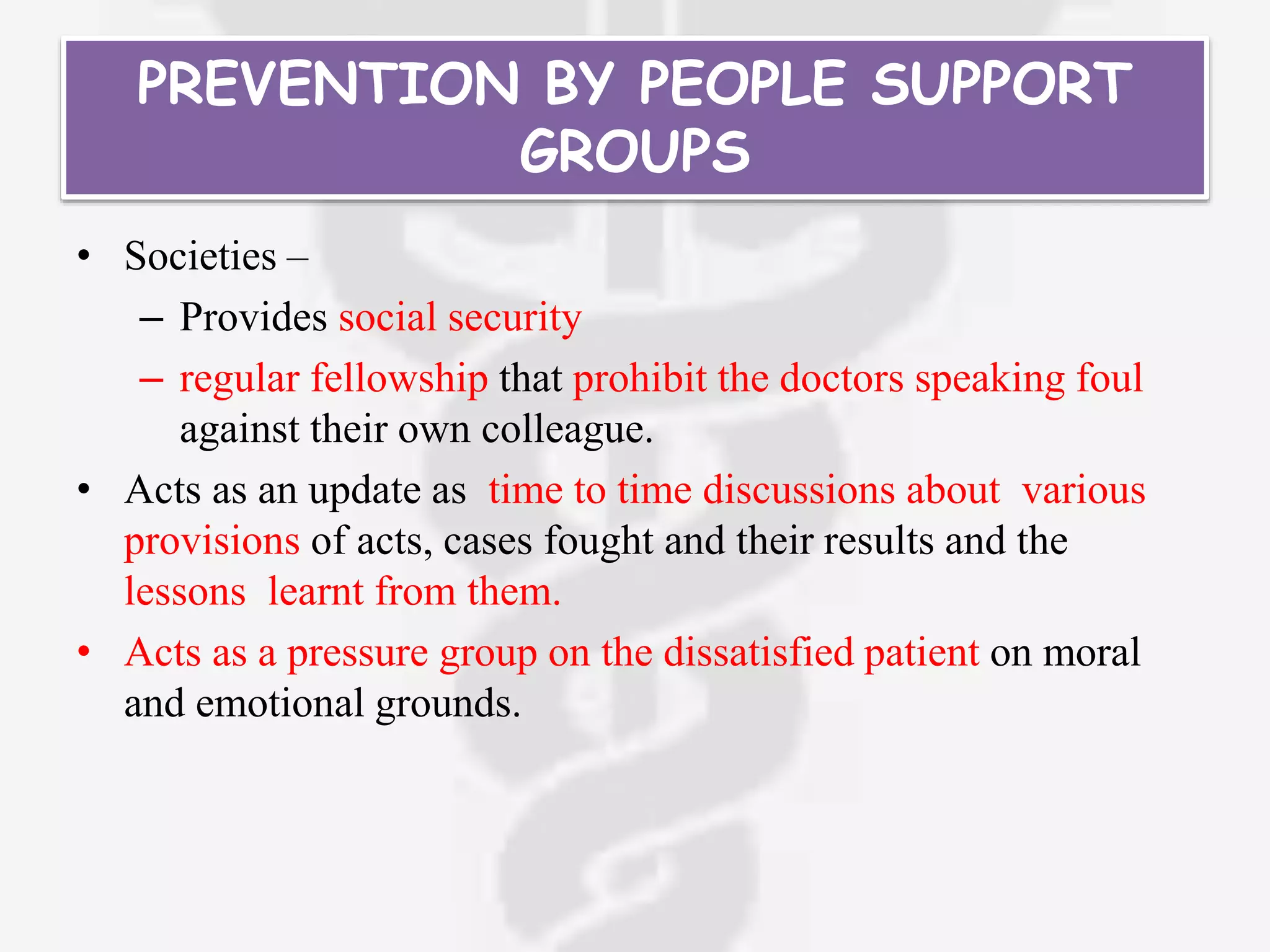 PREVENTION BY PEOPLE SUPPORT GROUPS

• Societies –
– Provides social security
– regular fellowship that prohibit the doctors speaking foul against their own colleague.
• Acts as an update as time to time discussions about various provisions of acts, cases fought and their results and the lessons learnt from them.
• Acts as a pressure group on the dissatisfied patient on moral and emotional grounds.